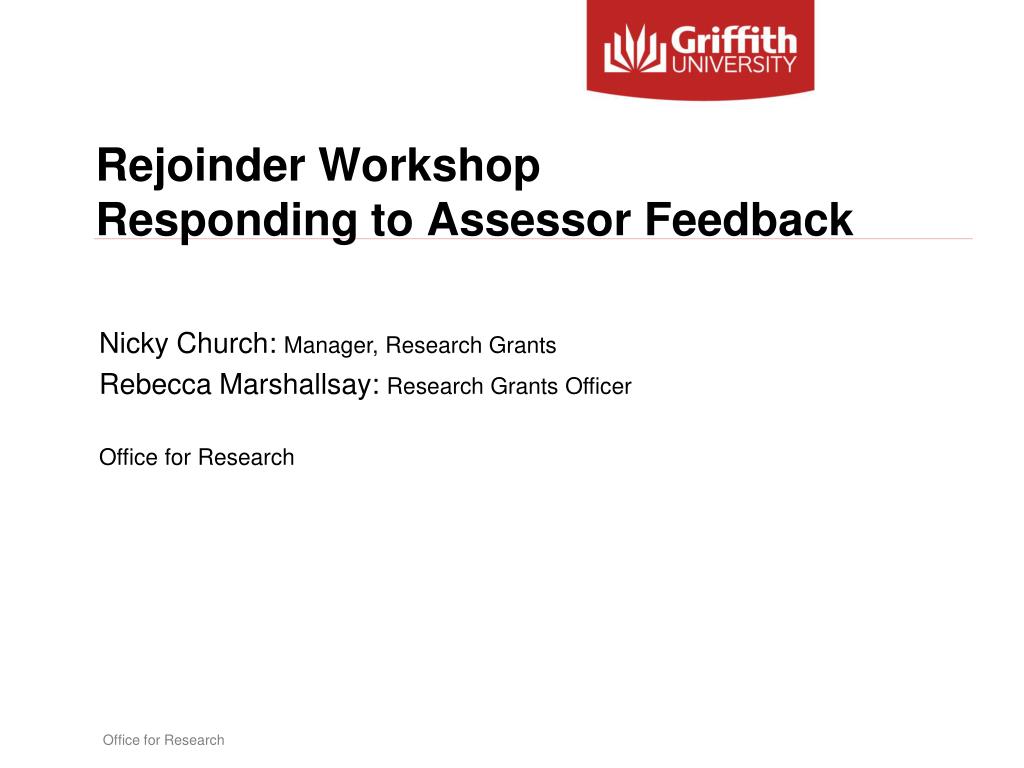 Griffith UNIVERSITY

Rejoinder Workshop
Responding to Assessor Feedback

Nicky Church: Manager, Research Grants
Rebecca Marshallsay: Research Grants Officer

Office for Research

Office for Research